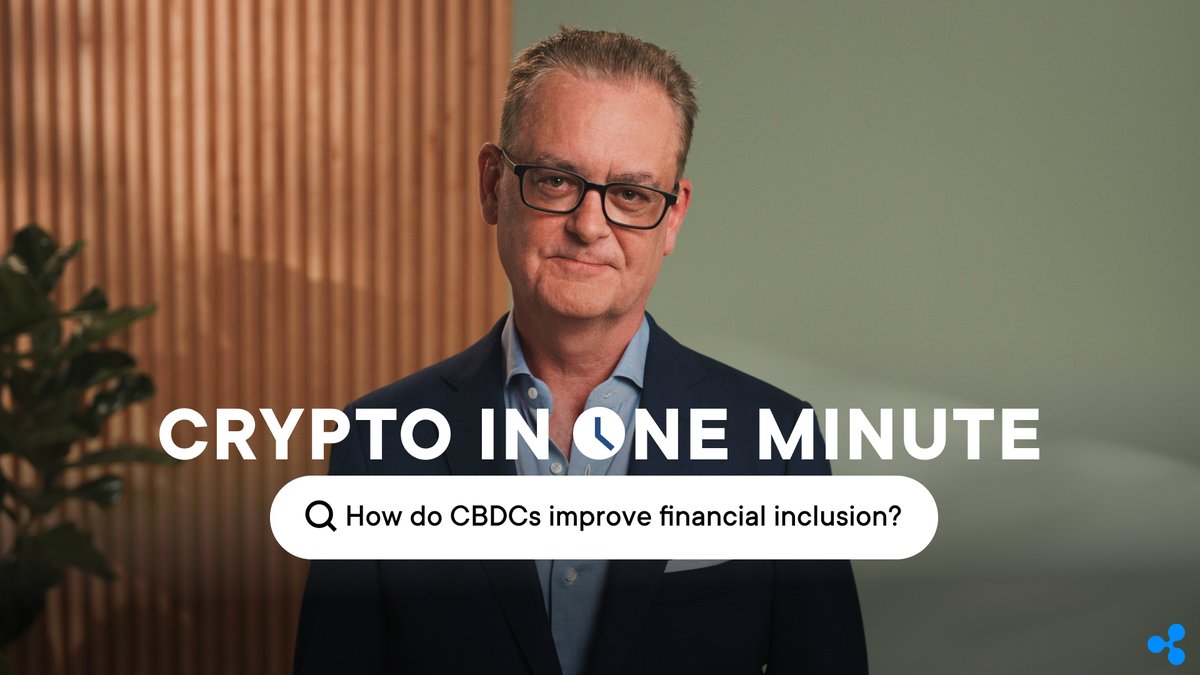 CRYPTO IN ONE MINUTE

How do CBDCs improve financial inclusion?